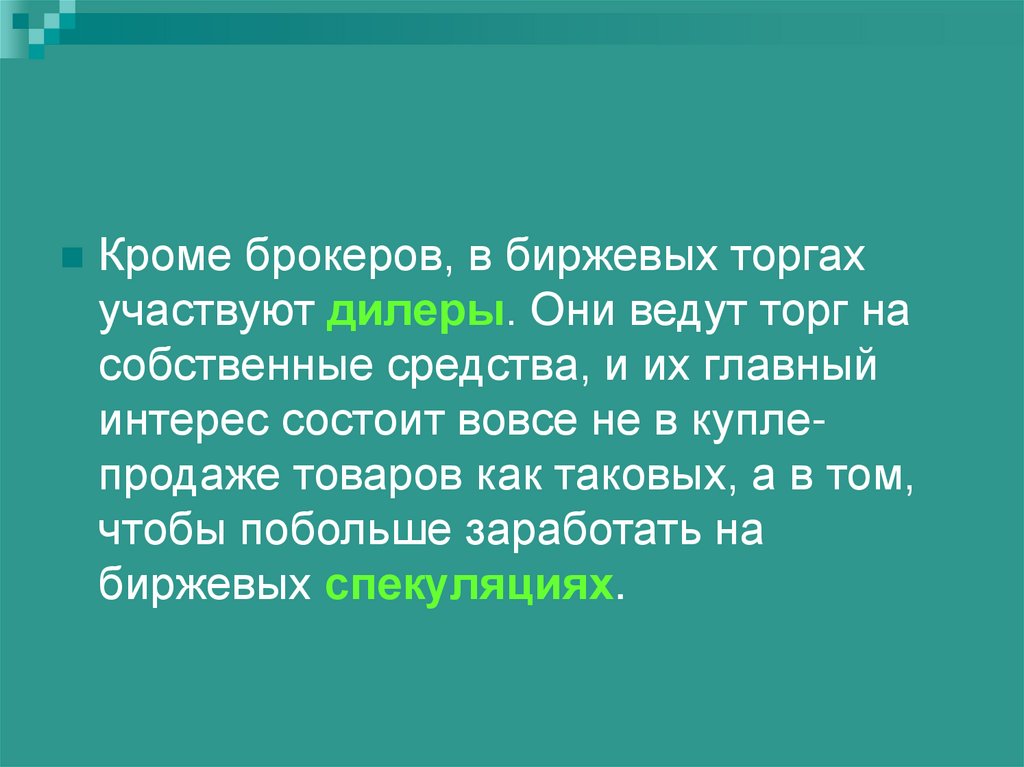 Кроме брокеров, в биржевых торгах участвуют дилеры. Они ведут торг на собственные средства, и их главный интерес состоит вовсе не в купле-продаже товаров как таковых, а в том, чтобы побольше заработать на биржевых спекуляциях.